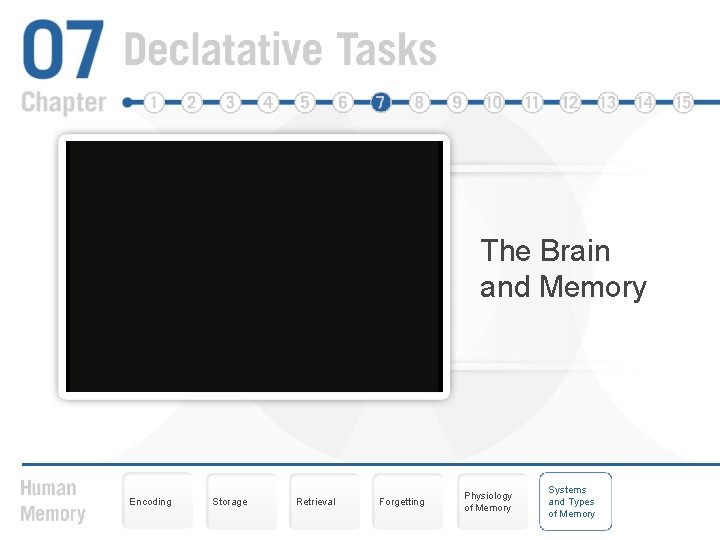 07 Declatative Tasks

Chapter 1 2 3 4 5 6 7 8 9 10 11 12 13 14 15

The Brain and Memory

Human Memory

Encoding

Storage

Retrieval

Forgetting

Physiology of Memory

Systems and Types of Memory